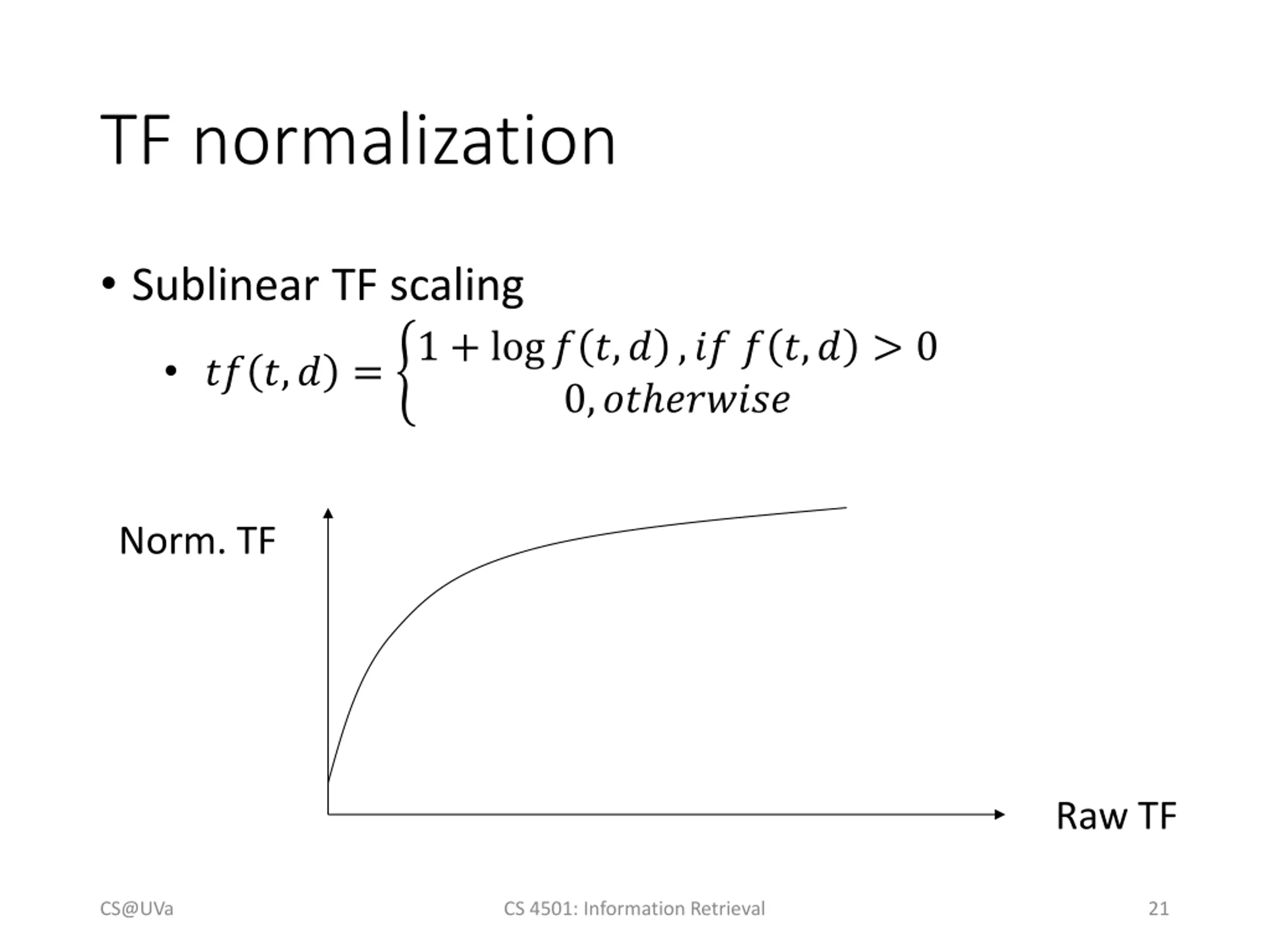 TF normalization

• Sublinear TF scaling

• $tf(t,d) = \begin{cases} 1 + \log f(t,d), if\ f(t,d) > 0 \\ 0, otherwise \end{cases}$

Norm. TF

Raw TF

CS@UVa

CS 4501: Information Retrieval

21